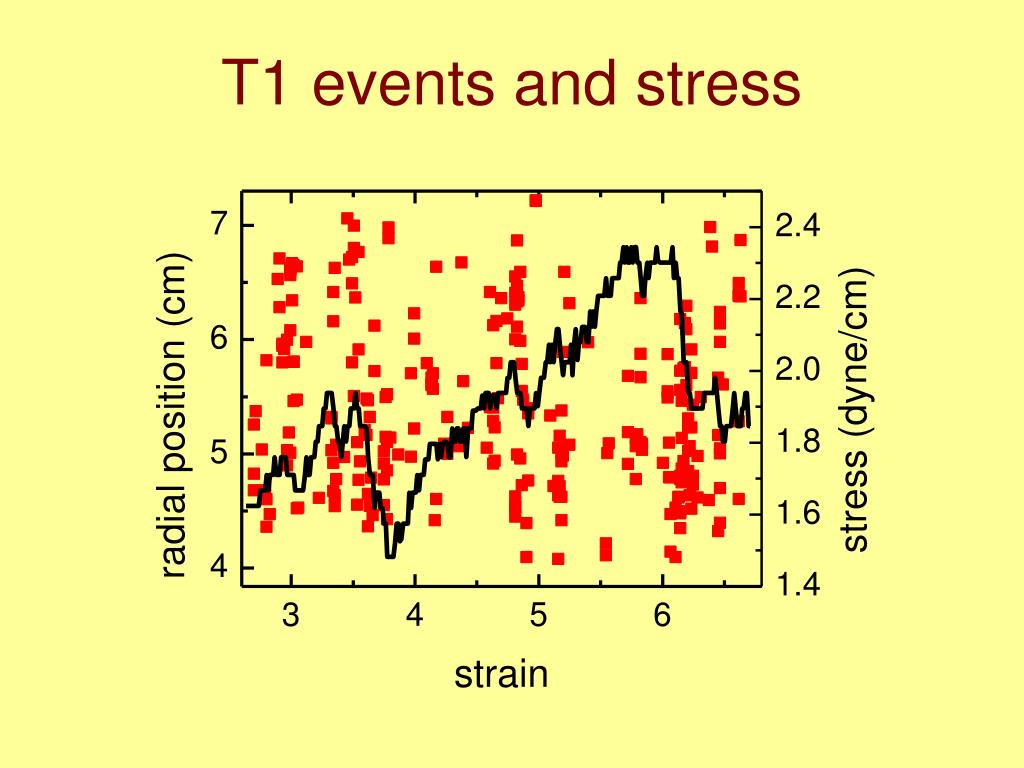 T1 events and stress

radial position (cm)

7
6
5
4

3
4
5
6

strain

2.4
2.2
2.0
1.8
1.6
1.4

stress (dyne/cm)